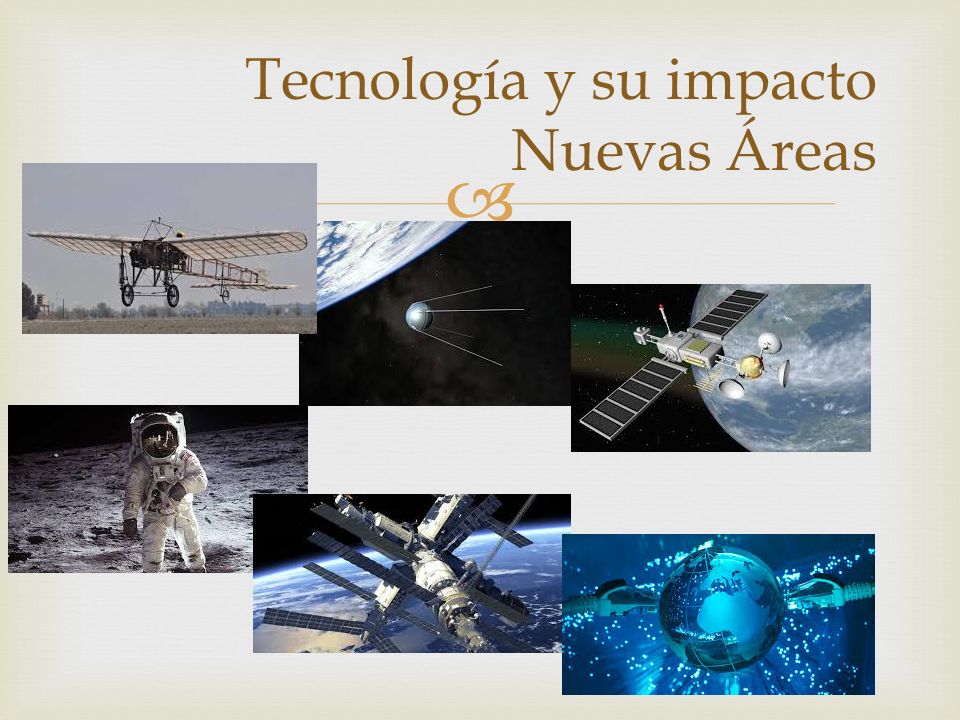 Tecnología y su impacto
Nuevas Áreas